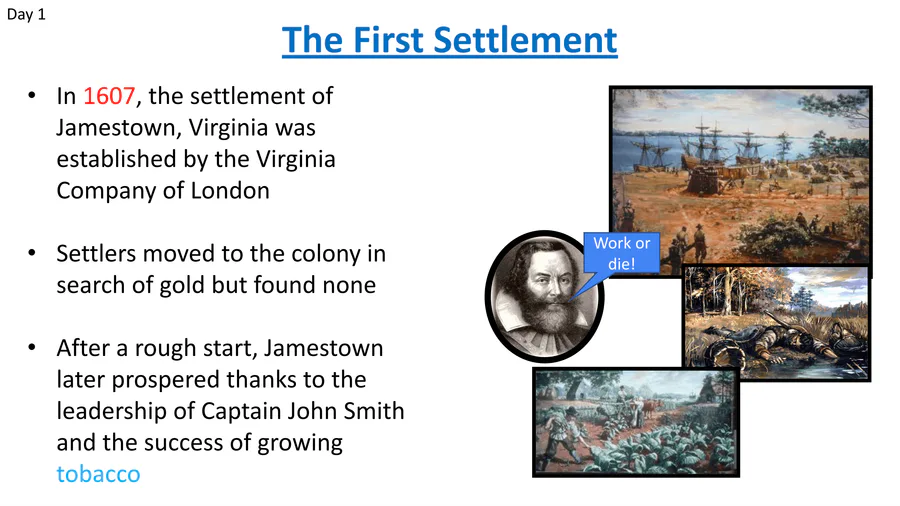 Day 1

The First Settlement

• In 1607, the settlement of Jamestown, Virginia was established by the Virginia Company of London

• Settlers moved to the colony in search of gold but found none

• After a rough start, Jamestown later prospered thanks to the leadership of Captain John Smith and the success of growing tobacco

Work or die!